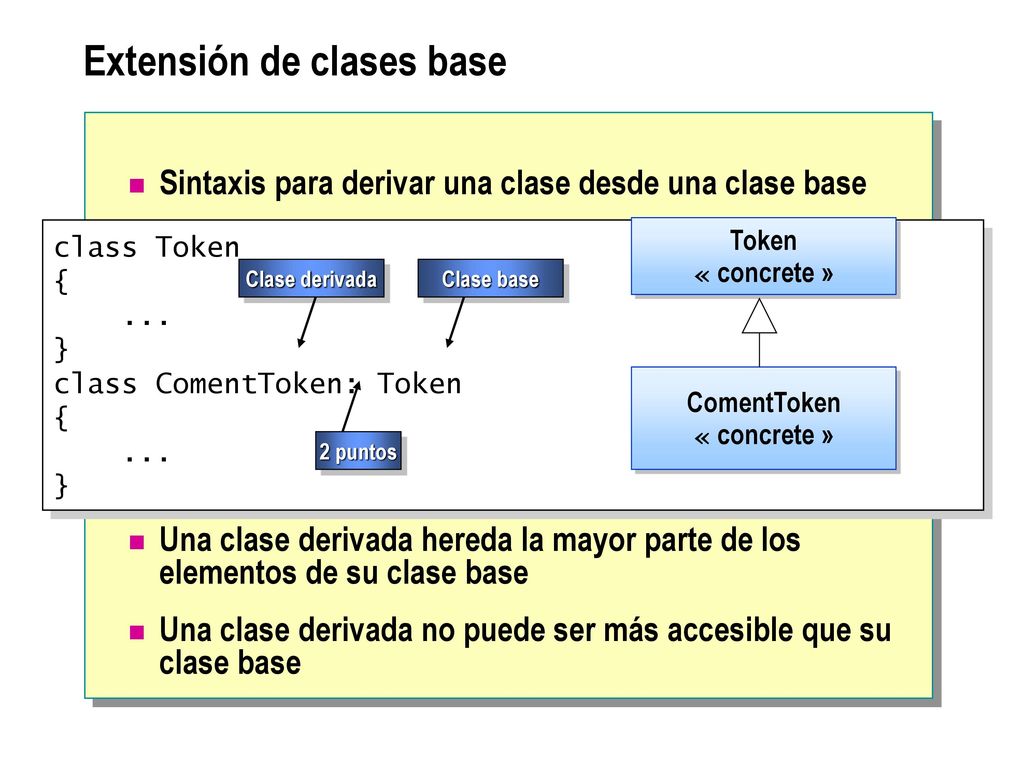 Extensión de clases base

Sintaxis para derivar una clase desde una clase base

class Token
{
    ...
}
class ComentToken: Token
{
    ...
}

Clase derivada

Clase base

2 puntos

Token
« concrete »

ComentToken
« concrete »

Una clase derivada hereda la mayor parte de los elementos de su clase base

Una clase derivada no puede ser más accesible que su clase base